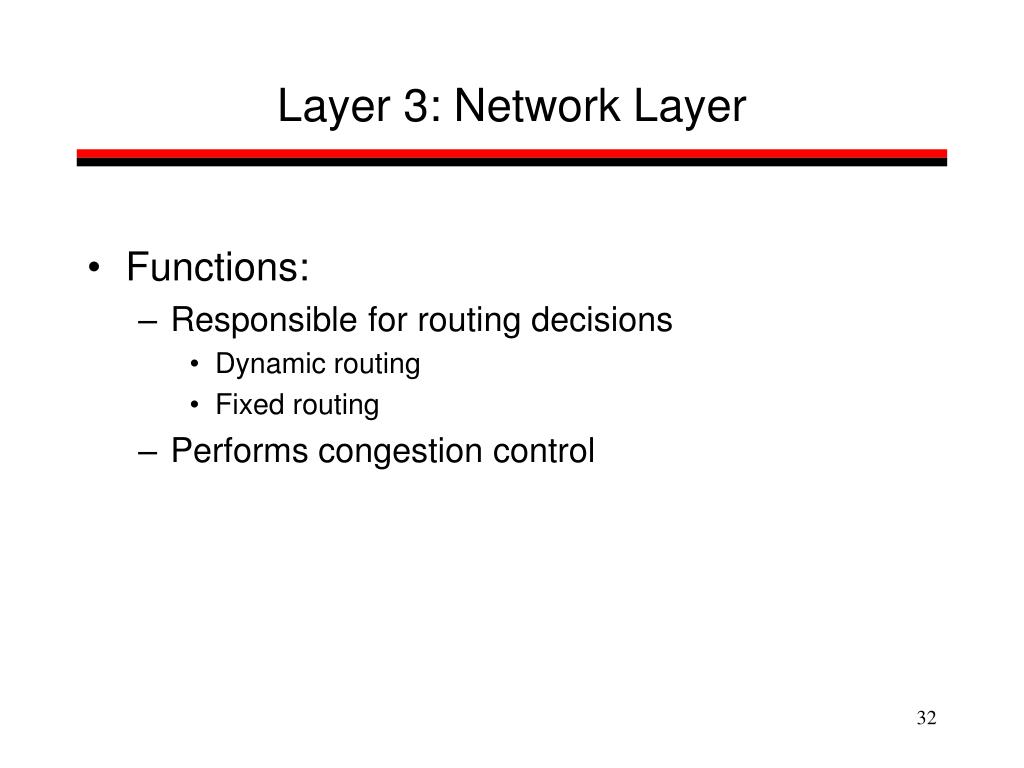 Layer 3: Network Layer

• Functions:
– Responsible for routing decisions
• Dynamic routing
• Fixed routing
– Performs congestion control

32